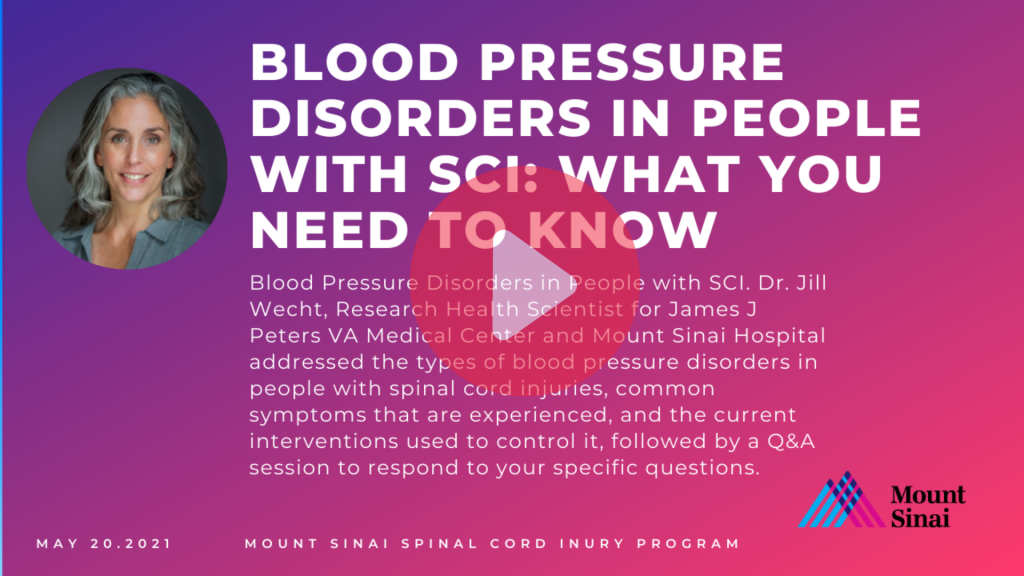 BLOOD PRESSURE DISORDERS IN PEOPLE WITH SCI: WHAT YOU NEED TO KNOW

Blood Pressure Disorders in People with SCI. Dr. Jill Wecht, Research Health Scientist for James J Peters VA Medical Center and Mount Sinai Hospital addressed the types of blood pressure disorders in people with spinal cord injuries, common symptoms that are experienced, and the current interventions used to control it, followed by a Q&A session to respond to your specific questions.

Mount Sinai

MAY 20.2021

MOUNT SINAI SPINAL CORD INURY PROGRAM